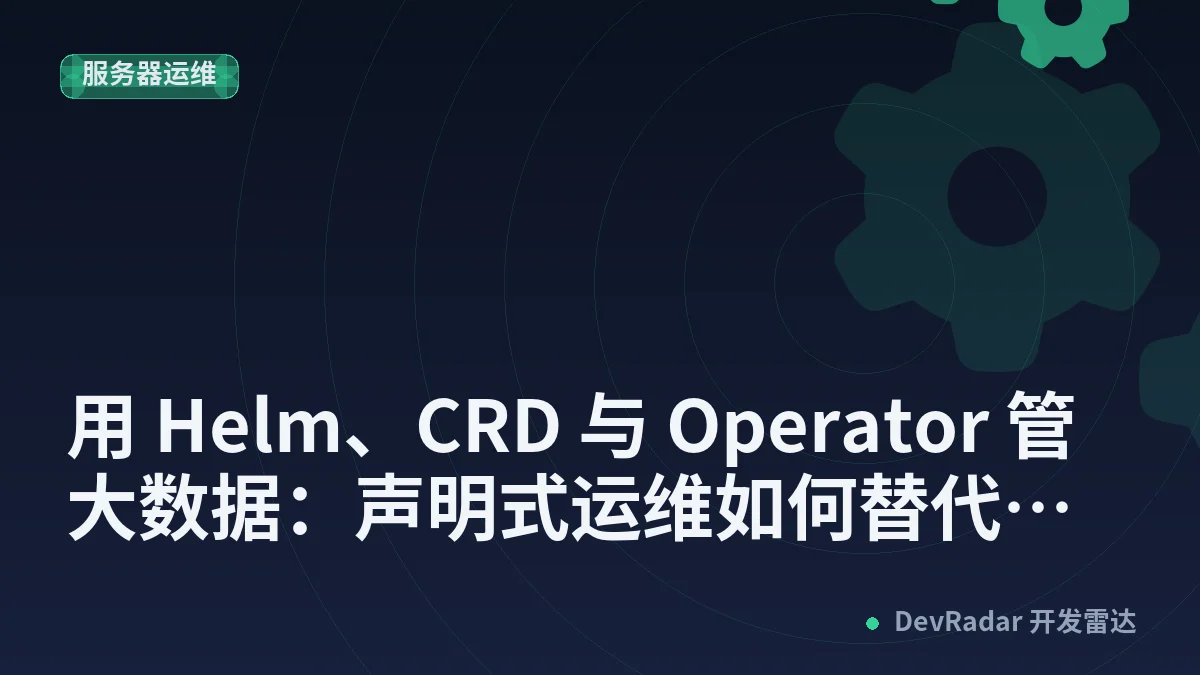 服务器运维

用 Helm、CRD 与 Operator 管大数据：声明式运维如何替代…

DevRadar 开发雷达